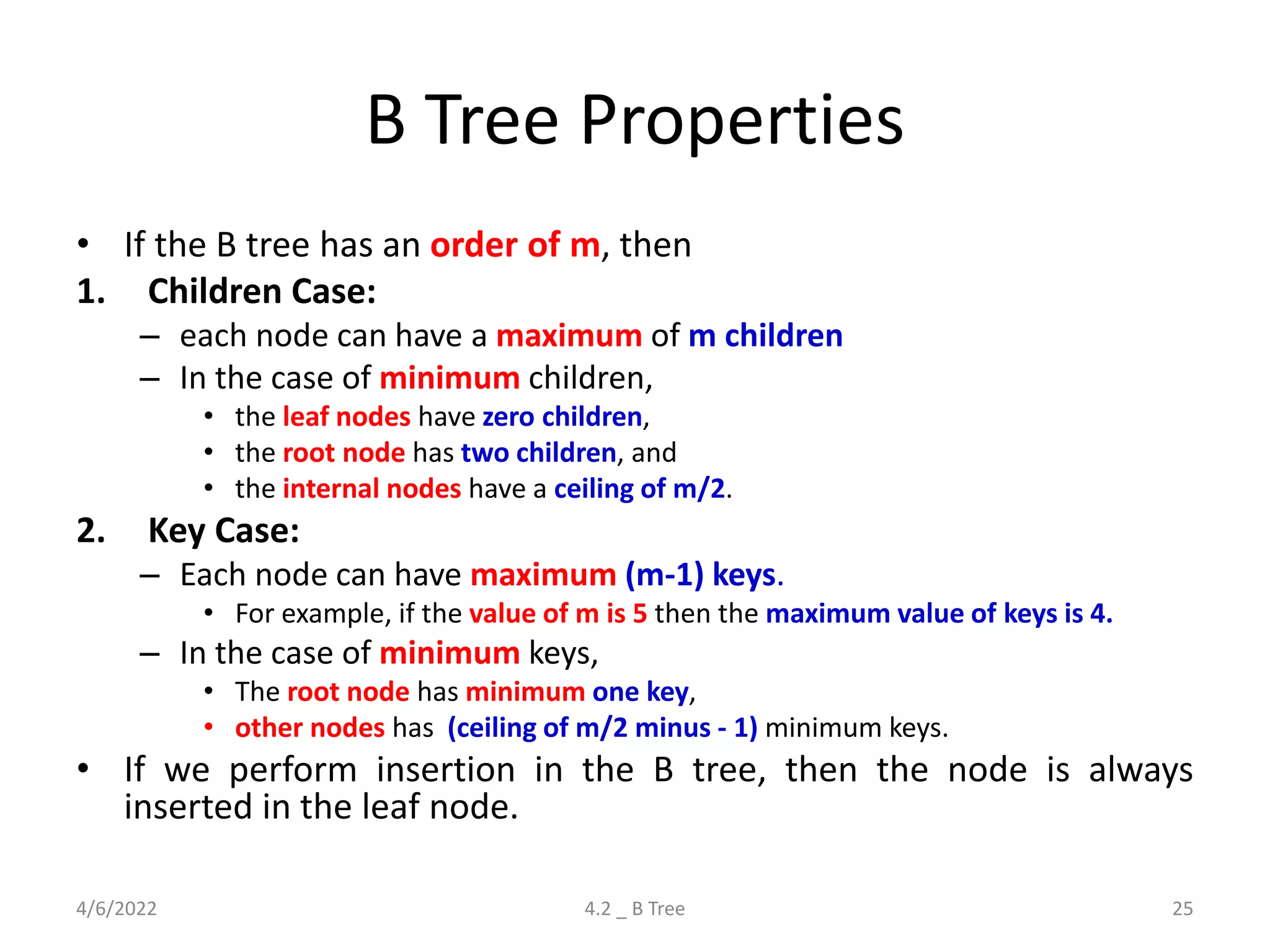 B Tree Properties

• If the B tree has an order of m, then

1. Children Case:
– each node can have a maximum of m children
– In the case of minimum children,
• the leaf nodes have zero children,
• the root node has two children, and
• the internal nodes have a ceiling of m/2.

2. Key Case:
– Each node can have maximum (m-1) keys.
• For example, if the value of m is 5 then the maximum value of keys is 4.
– In the case of minimum keys,
• The root node has minimum one key,
• other nodes has (ceiling of m/2 minus - 1) minimum keys.

• If we perform insertion in the B tree, then the node is always inserted in the leaf node.

4/6/2022

4.2 _ B Tree

25